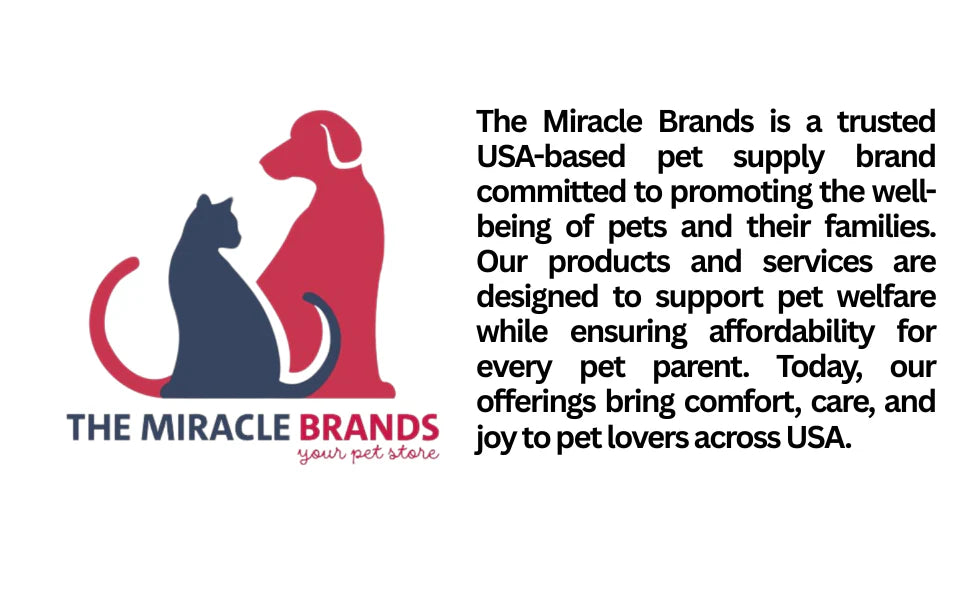 THE MIRACLE BRANDS
your pet store

The Miracle Brands is a trusted USA-based pet supply brand committed to promoting the well-being of pets and their families. Our products and services are designed to support pet welfare while ensuring affordability for every pet parent. Today, our offerings bring comfort, care, and joy to pet lovers across USA.